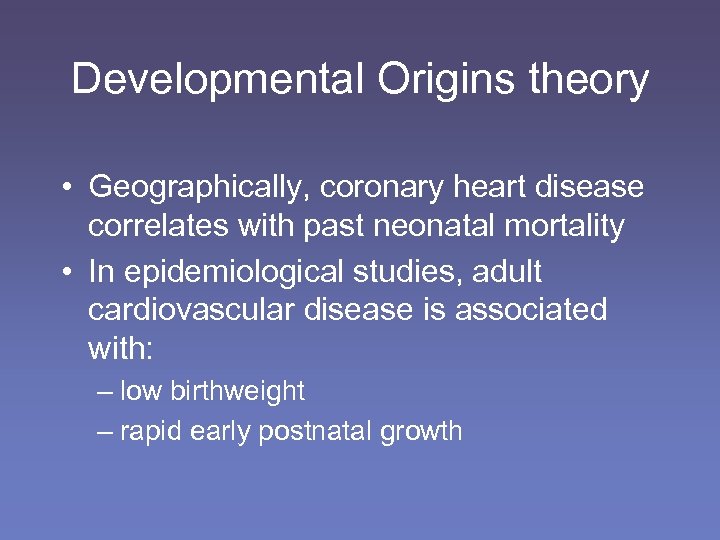 Developmental Origins theory

• Geographically, coronary heart disease correlates with past neonatal mortality
• In epidemiological studies, adult cardiovascular disease is associated with:
– low birthweight
– rapid early postnatal growth